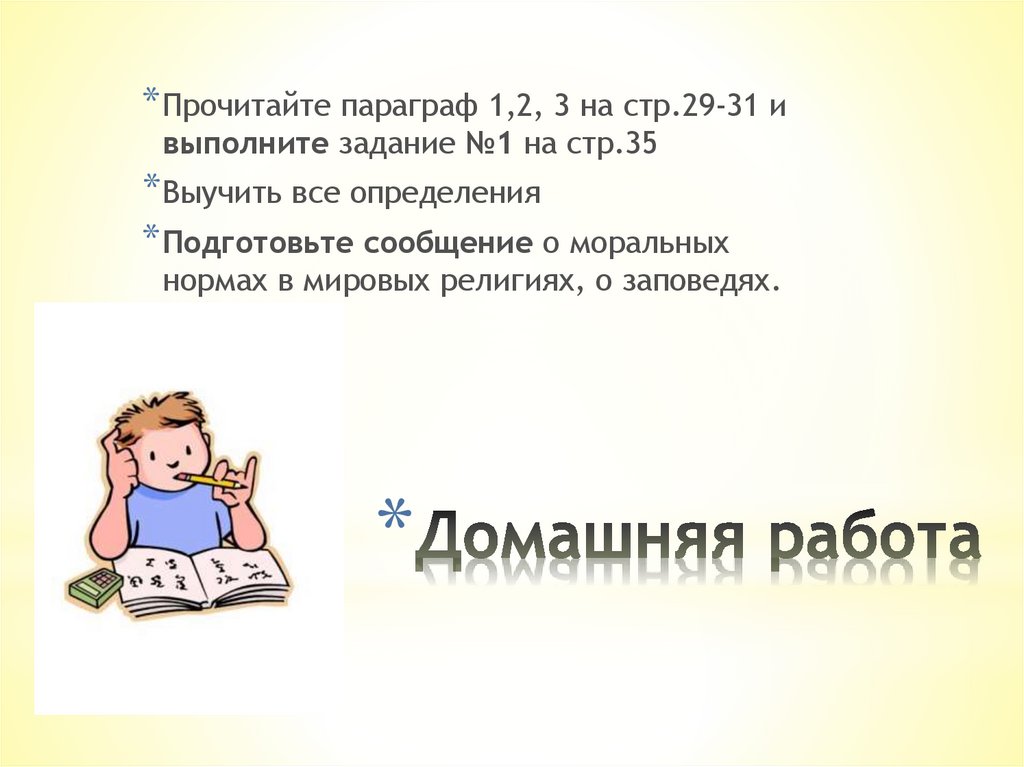 * Прочитайте параграф 1,2, 3 на стр.29-31 и выполните задание №1 на стр.35

* Выучить все определения

* Подготовьте сообщение о моральных нормах в мировых религиях, о заповедях.

* Домашняя работа